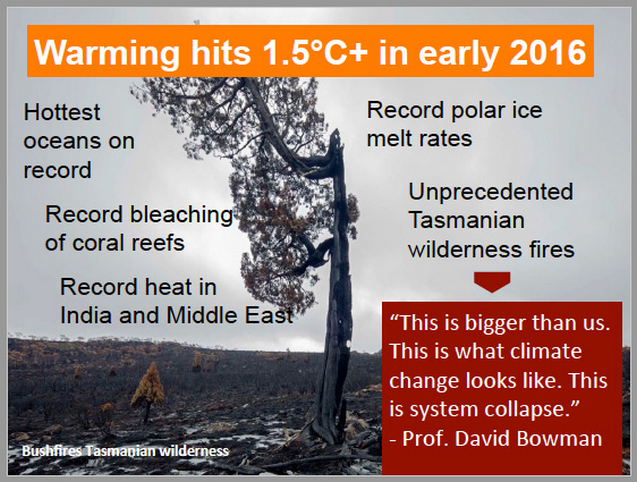 Warming hits 1.5°C+ in early 2016

Hottest oceans on record

Record bleaching of coral reefs

Record heat in India and Middle East

Record polar ice melt rates

Unprecedented Tasmanian wilderness fires

“This is bigger than us. This is what climate change looks like. This is system collapse.” - Prof. David Bowman

Bushfires Tasmanian wilderness